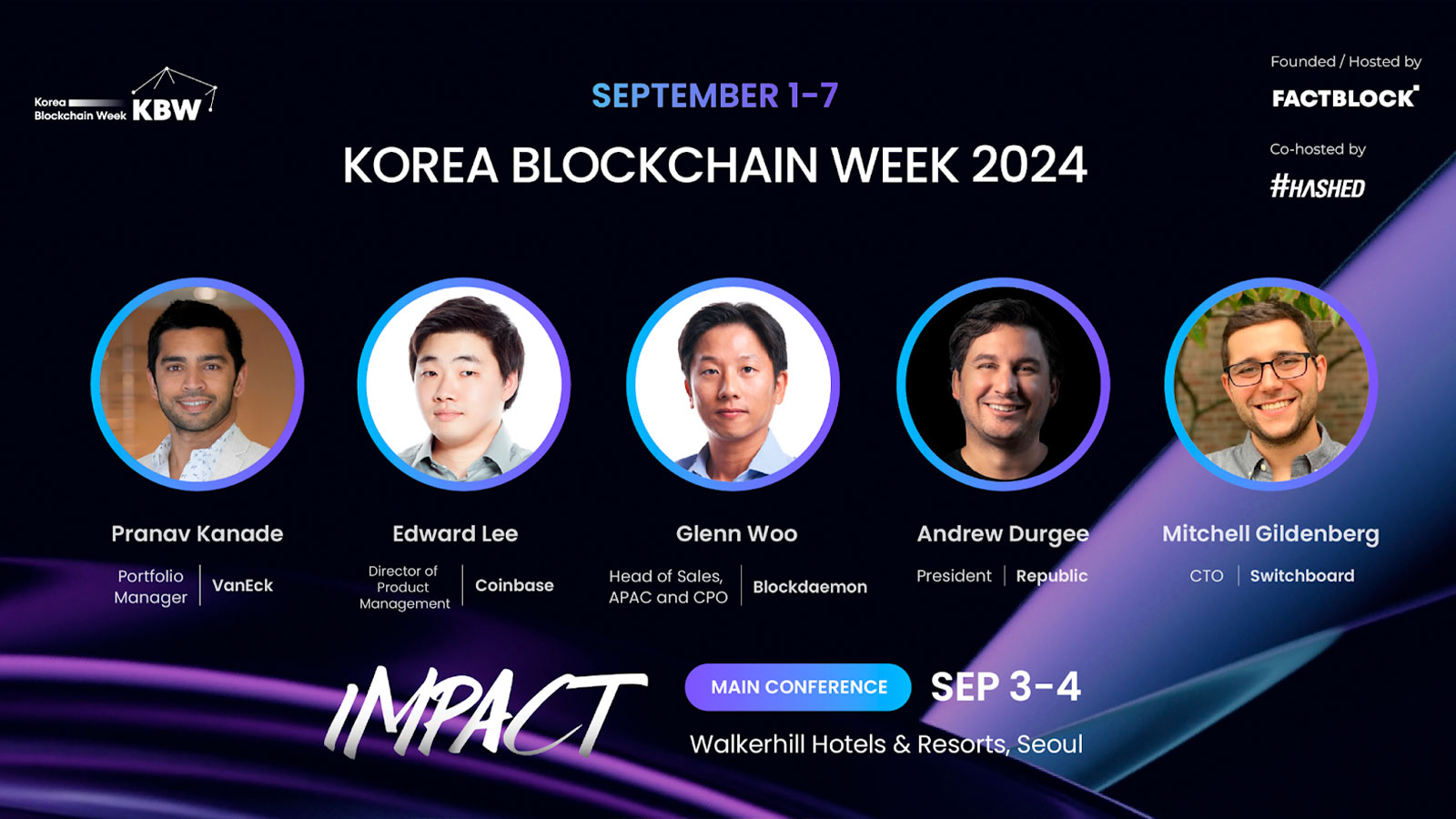 Korea Blockchain Week KBW

SEPTEMBER 1-7

KOREA BLOCKCHAIN WEEK 2024

Founded / Hosted by
FACTBLOCK

Co-hosted by
#HASHED

Pranav Kanade
Portfolio Manager | VanEck

Edward Lee
Director of Product Management | Coinbase

Glenn Woo
Head of Sales, APAC and CPO | Blockdaemon

Andrew Durgee
President | Republic

Mitchell Gildenberg
CTO | Switchboard

IMPACT

MAIN CONFERENCE SEP 3-4

Walkerhill Hotels & Resorts, Seoul